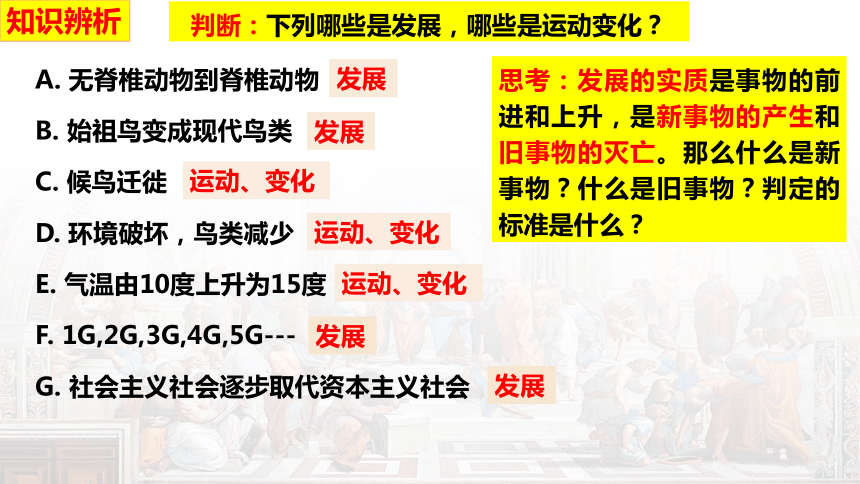 知识辨析

判断：下列哪些是发展，哪些是运动变化？

A. 无脊椎动物到脊椎动物 发展

B. 始祖鸟变成现代鸟类 发展

C. 候鸟迁徙 运动、变化

D. 环境破坏，鸟类减少 运动、变化

E. 气温由10度上升为15度 运动、变化

F. 1G,2G,3G,4G,5G--- 发展

G. 社会主义社会逐步取代资本主义社会 发展

思考：发展的实质是事物的前进和上升，是新事物的产生和旧事物的灭亡。那么什么是新事物？什么是旧事物？判定的标准是什么？